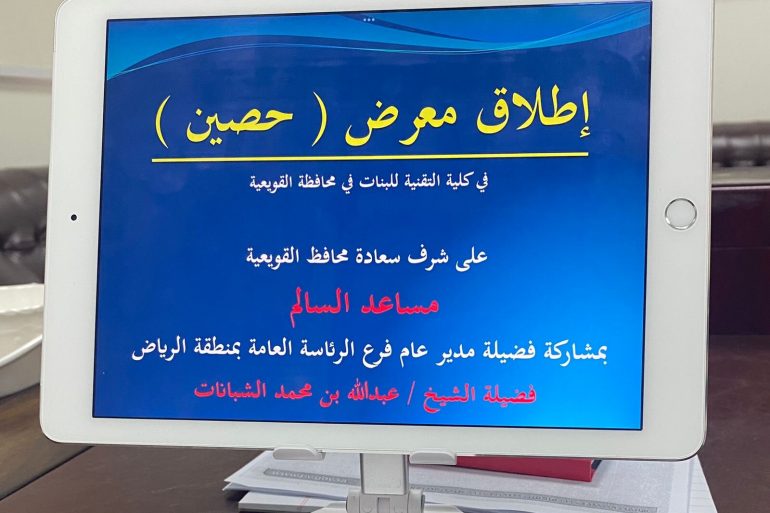 إطلاق معرض ( حصين )

في كلية التقنية للبنات في محافظة القويعية

على شرف سعادة محافظ القويعية

مساعد السالم

بمشاركة فضيلة مدير عام فرع الرئاسة العامة بمنطقة الرياض

فضيلة الشيخ / عبدالله بن محمد الشبانات